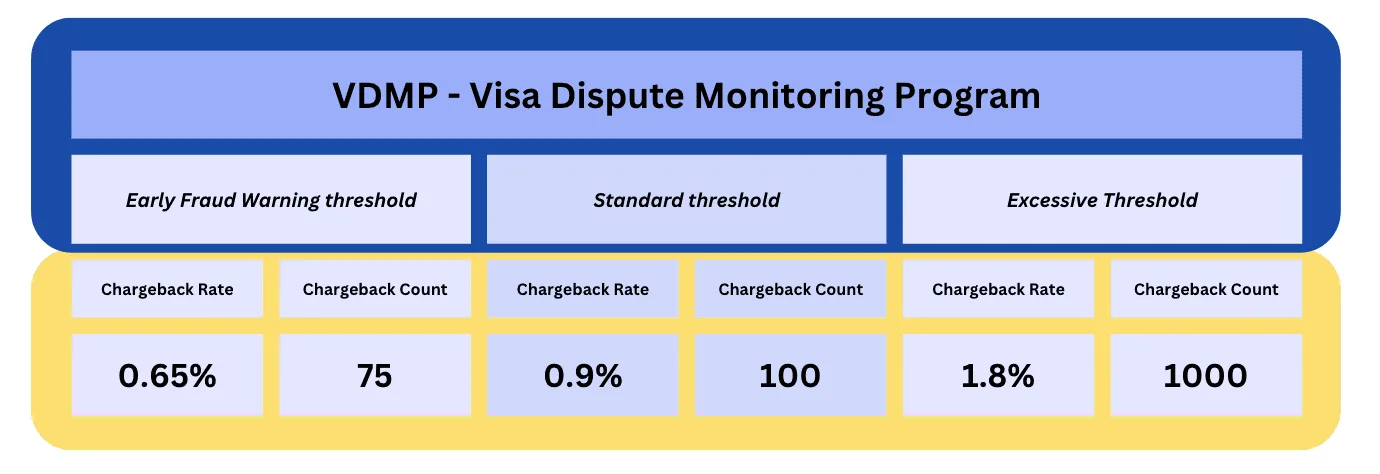 VDMP - Visa Dispute Monitoring Program

| Early Fraud Warning threshold | | Standard threshold | | Excessive Threshold | |
|---|---|---|---|---|---|
| Chargeback Rate | Chargeback Count | Chargeback Rate | Chargeback Count | Chargeback Rate | Chargeback Count |
| 0.65% | 75 | 0.9% | 100 | 1.8% | 1000 |